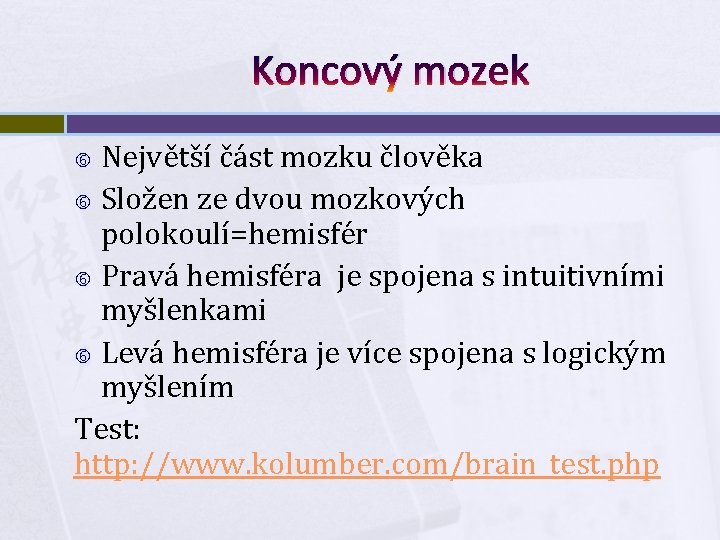 Koncový mozek

Největší část mozku člověka

Složen ze dvou mozkových polokoulí=hemisfér

Pravá hemisféra je spojena s intuitivními myšlenkami

Levá hemisféra je více spojena s logickým myšlením

Test: http://www.kolumber.com/brain_test.php